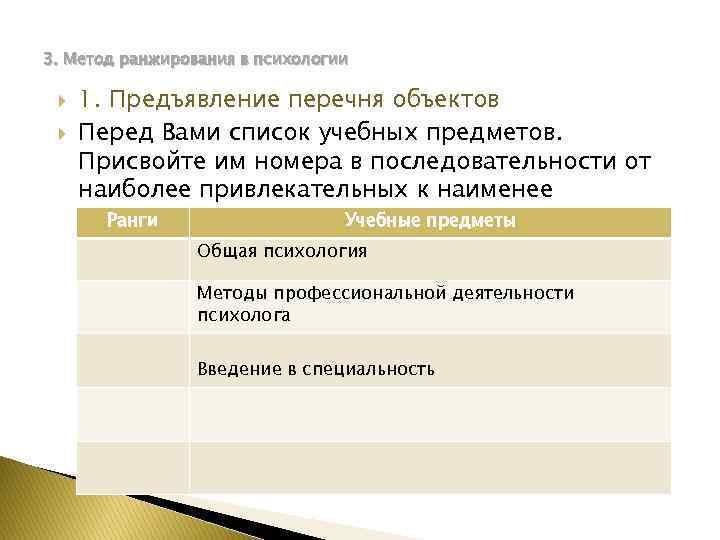 3. Метод ранжирования в психологии

1. Предъявление перечня объектов

Перед Вами список учебных предметов. Присвойте им номера в последовательности от наиболее привлекательных к наименее

| Ранги | Учебные предметы |
|---|---|
| | Общая психология |
| | Методы профессиональной деятельности психолога |
| | Введение в специальность |
| | |
| | |